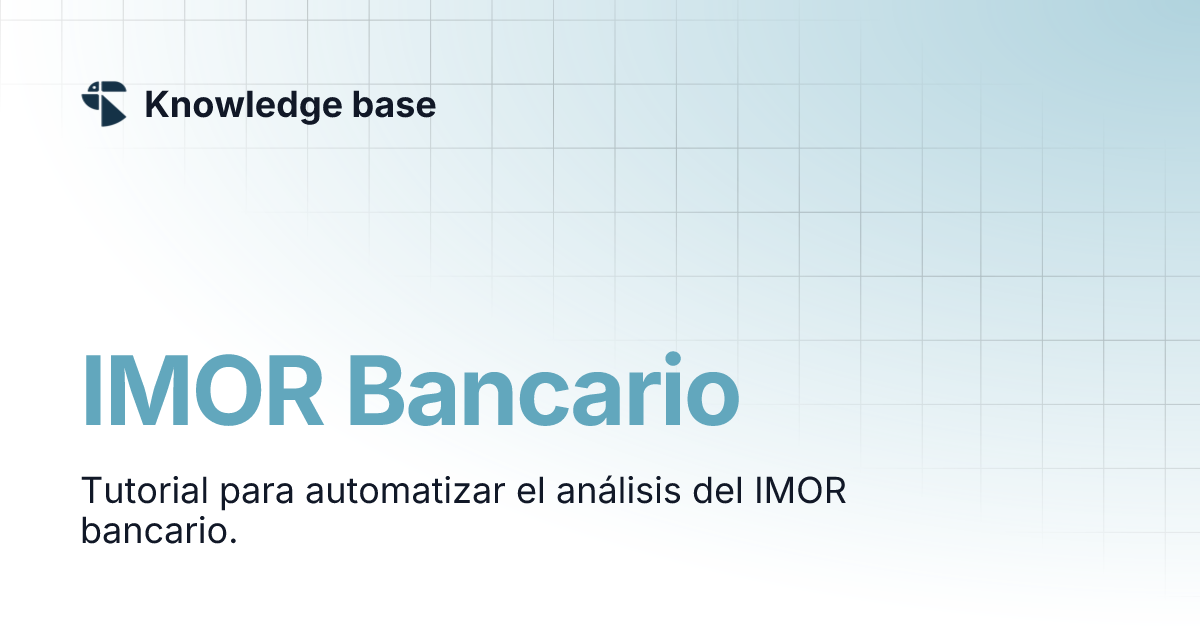 Knowledge base

IMOR Bancario

Tutorial para automatizar el análisis del IMOR bancario.